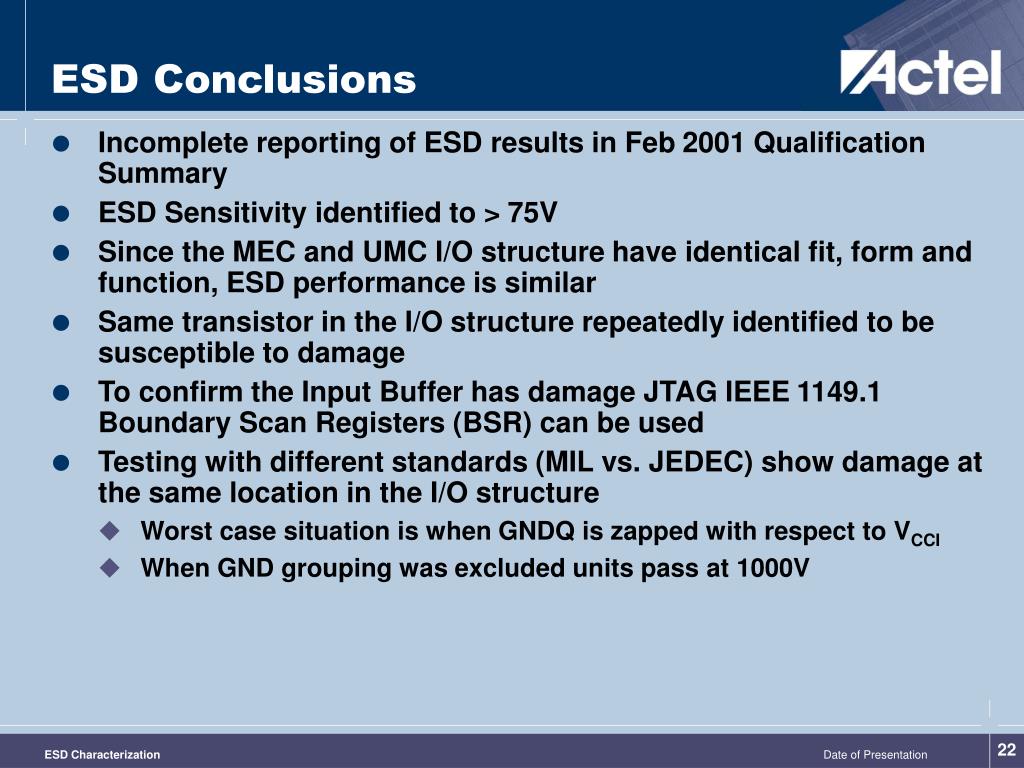 ESD Conclusions

Actel

- Incomplete reporting of ESD results in Feb 2001 Qualification Summary
- ESD Sensitivity identified to > 75V
- Since the MEC and UMC I/O structure have identical fit, form and function, ESD performance is similar
- Same transistor in the I/O structure repeatedly identified to be susceptible to damage
- To confirm the Input Buffer has damage JTAG IEEE 1149.1 Boundary Scan Registers (BSR) can be used
- Testing with different standards (MIL vs. JEDEC) show damage at the same location in the I/O structure
  - Worst case situation is when GNDQ is zapped with respect to $V_{CCI}$
  - When GND grouping was excluded units pass at 1000V

ESD Characterization

Date of Presentation

22